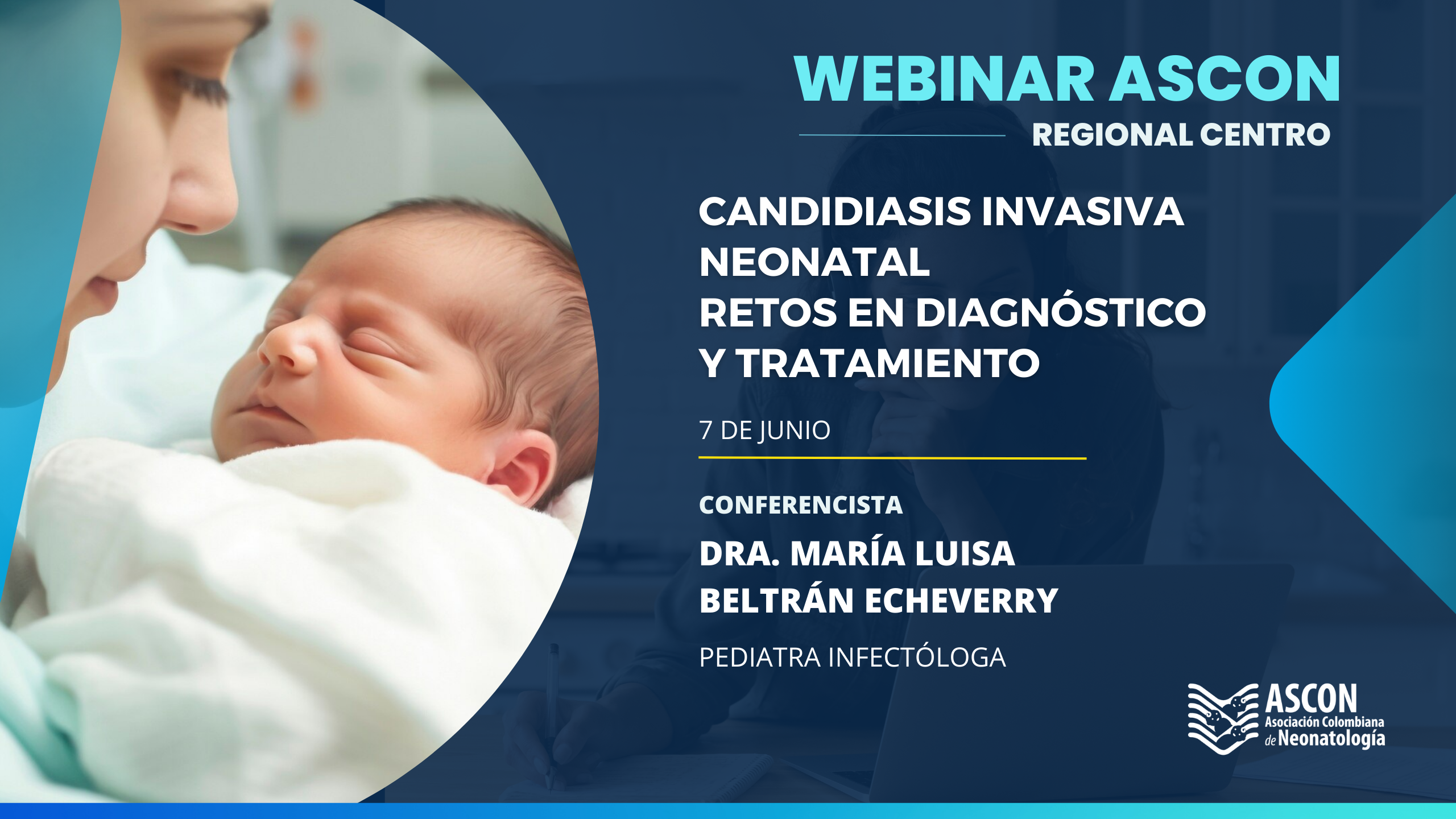 WEBINAR ASCON
REGIONAL CENTRO

CANDIDIASIS INVASIVA NEONATAL
RETOS EN DIAGNÓSTICO Y TRATAMIENTO

7 DE JUNIO

CONFERENCISTA

DRA. MARÍA LUISA BELTRÁN ECHEVERRY

PEDIATRA INFECTÓLOGA

ASCON
Asociación Colombiana de Neonatología